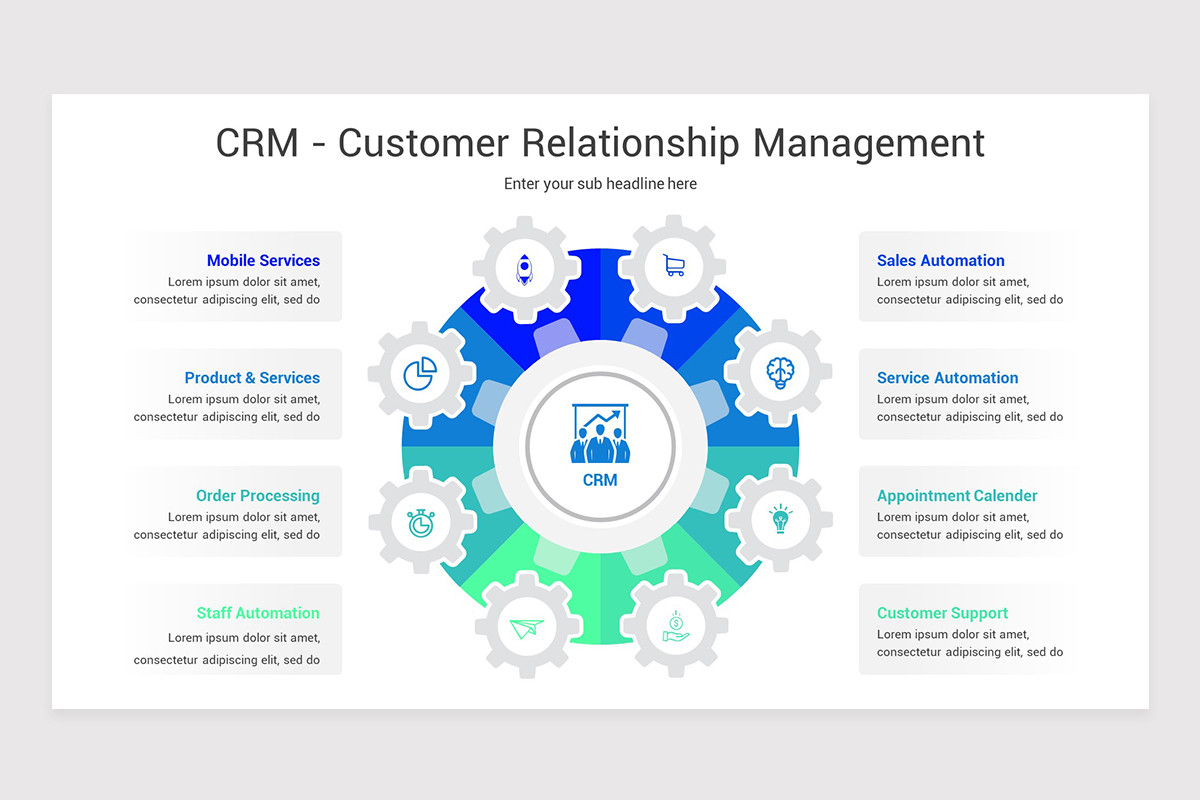 CRM - Customer Relationship Management

Enter your sub headline here

Mobile Services
Lorem ipsum dolor sit amet, consectetur adipiscing elit, sed do

Product & Services
Lorem ipsum dolor sit amet, consectetur adipiscing elit, sed do

Order Processing
Lorem ipsum dolor sit amet, consectetur adipiscing elit, sed do

Staff Automation
Lorem ipsum dolor sit amet, consectetur adipiscing elit, sed do

CRM

Sales Automation
Lorem ipsum dolor sit amet, consectetur adipiscing elit, sed do

Service Automation
Lorem ipsum dolor sit amet, consectetur adipiscing elit, sed do

Appointment Calender
Lorem ipsum dolor sit amet, consectetur adipiscing elit, sed do

Customer Support
Lorem ipsum dolor sit amet, consectetur adipiscing elit, sed do